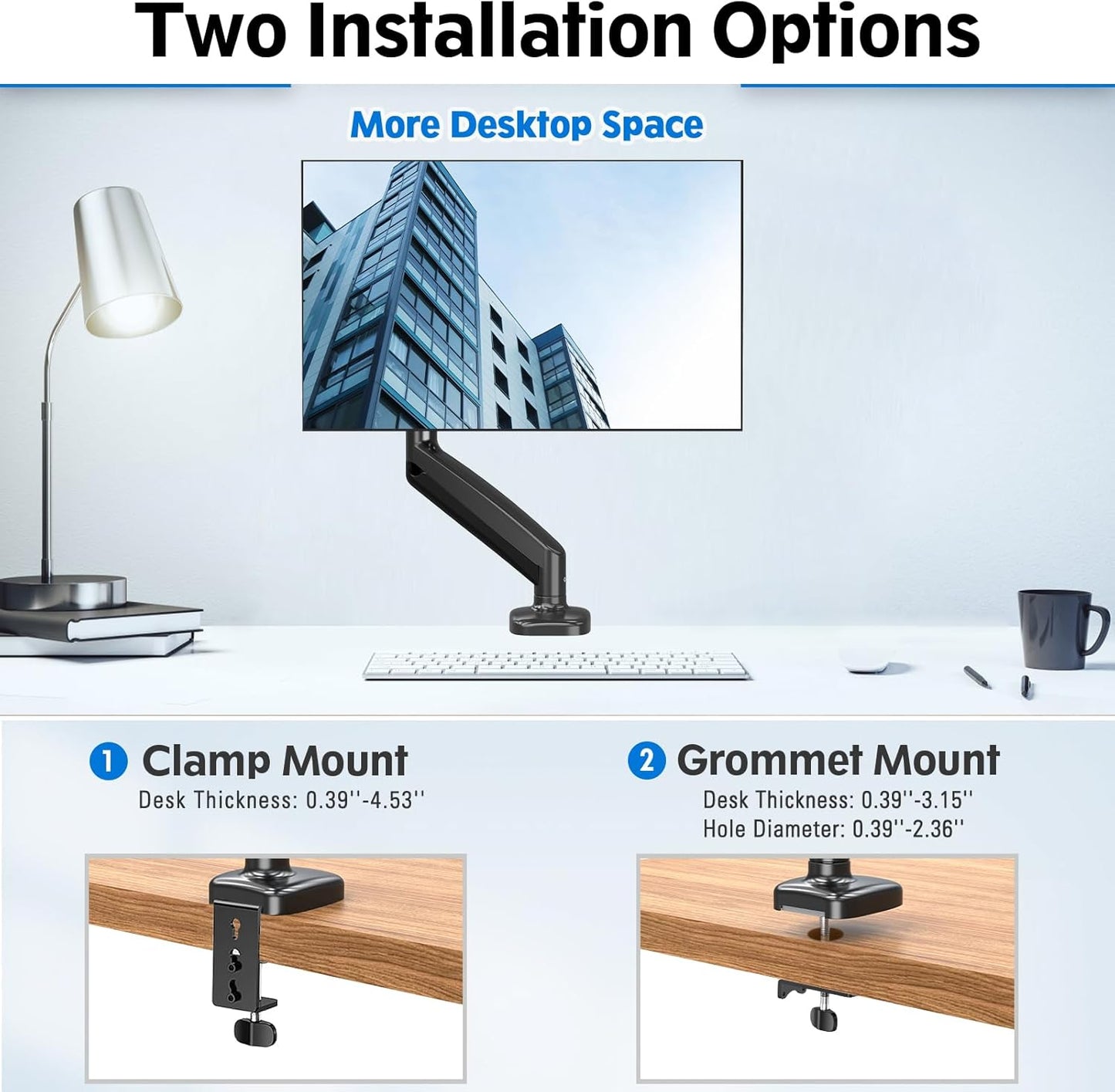 Two Installation Options

More Desktop Space

1 Clamp Mount
Desk Thickness: 0.39''-4.53''

2 Grommet Mount
Desk Thickness: 0.39''-3.15''
Hole Diameter: 0.39''-2.36''